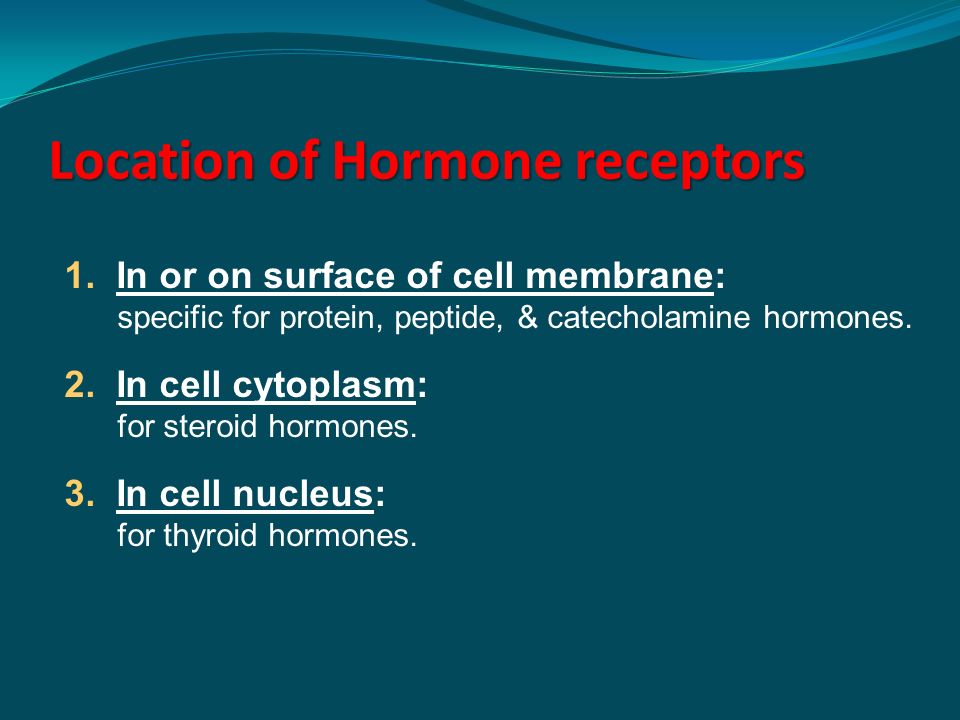 Location of Hormone receptors

1. In or on surface of cell membrane:
specific for protein, peptide, & catecholamine hormones.

2. In cell cytoplasm:
for steroid hormones.

3. In cell nucleus:
for thyroid hormones.